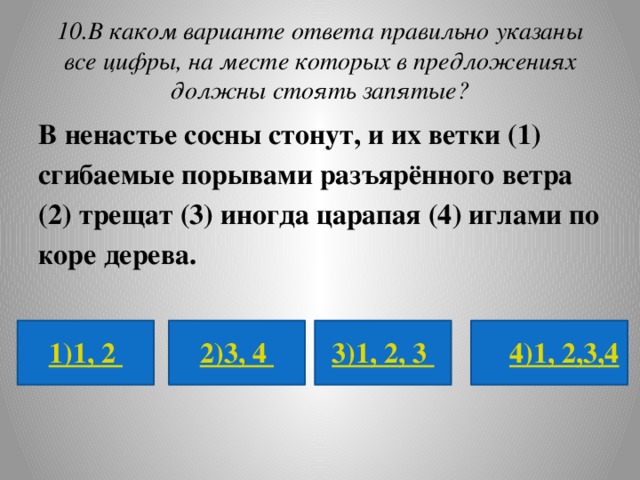 10.В каком варианте ответа правильно указаны все цифры, на месте которых в предложениях должны стоять запятые?

В ненастье сосны стонут, и их ветки (1) сгибаемые порывами разъярённого ветра (2) трещат (3) иногда царапая (4) иглами по коре дерева.

1)1, 2

2)3, 4

3)1, 2, 3

4)1, 2,3,4